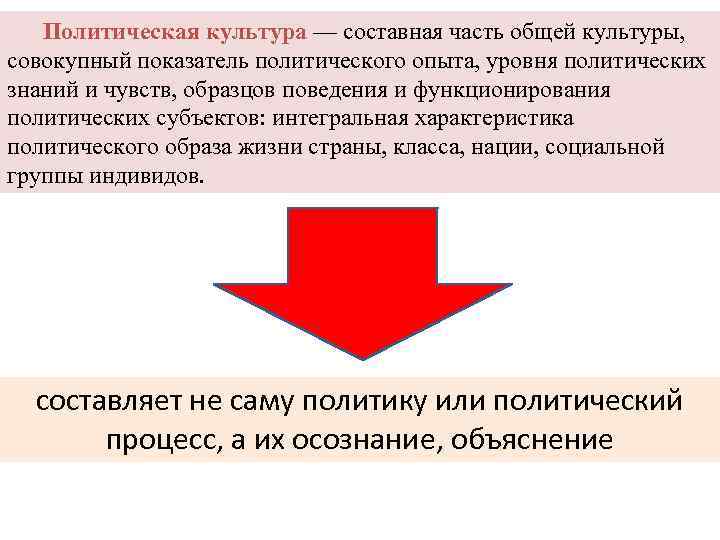 Политическая культура — составная часть общей культуры, совокупный показатель политического опыта, уровня политических знаний и чувств, образцов поведения и функционирования политических субъектов: интегральная характеристика политического образа жизни страны, класса, нации, социальной группы индивидов.

составляет не саму политику или политический процесс, а их осознание, объяснение